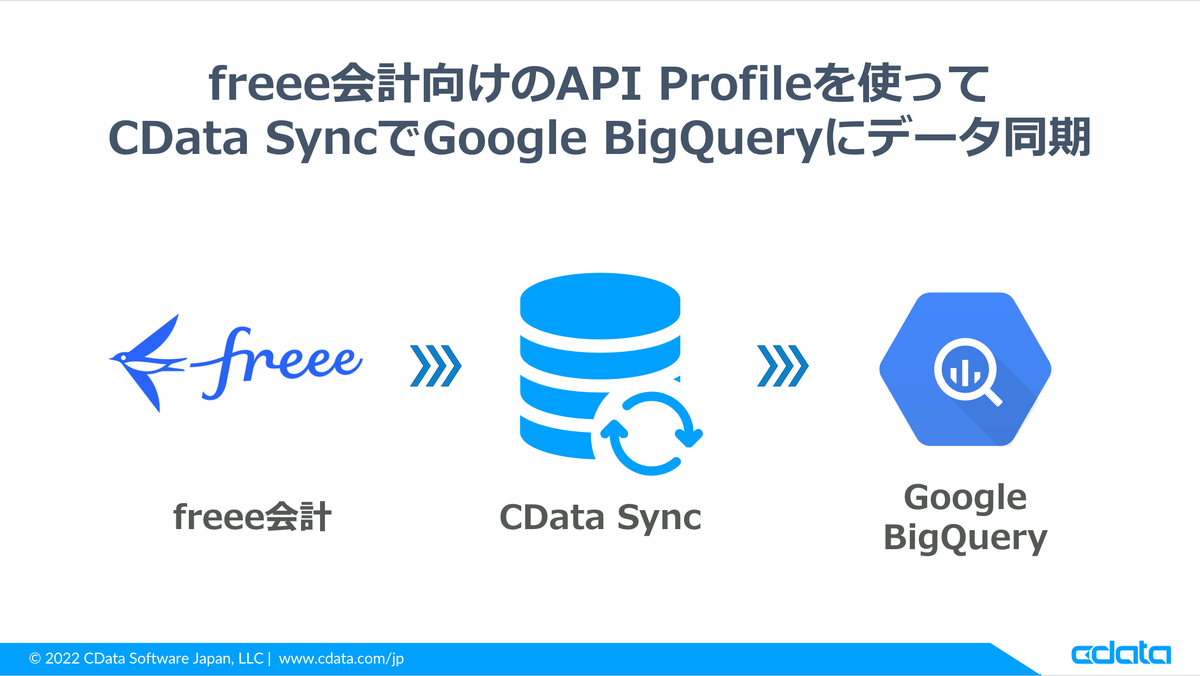 freee会計向けのAPI Profileを使って
CData SyncでGoogle BigQueryにデータ同期

freee

freee会計

CData Sync

Google BigQuery

© 2022 CData Software Japan, LLC | www.cdata.com/jp

cdata